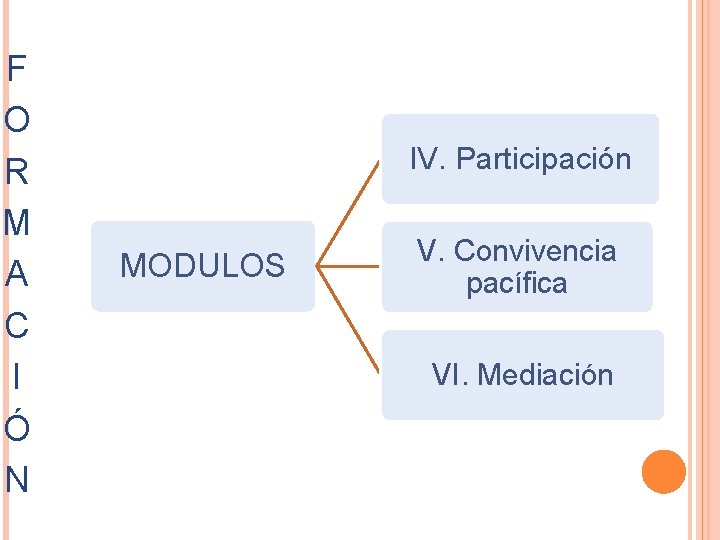 F
O
R
M
A
C
I
Ó
N

MODULOS

IV. Participación

V. Convivencia pacífica

VI. Mediación